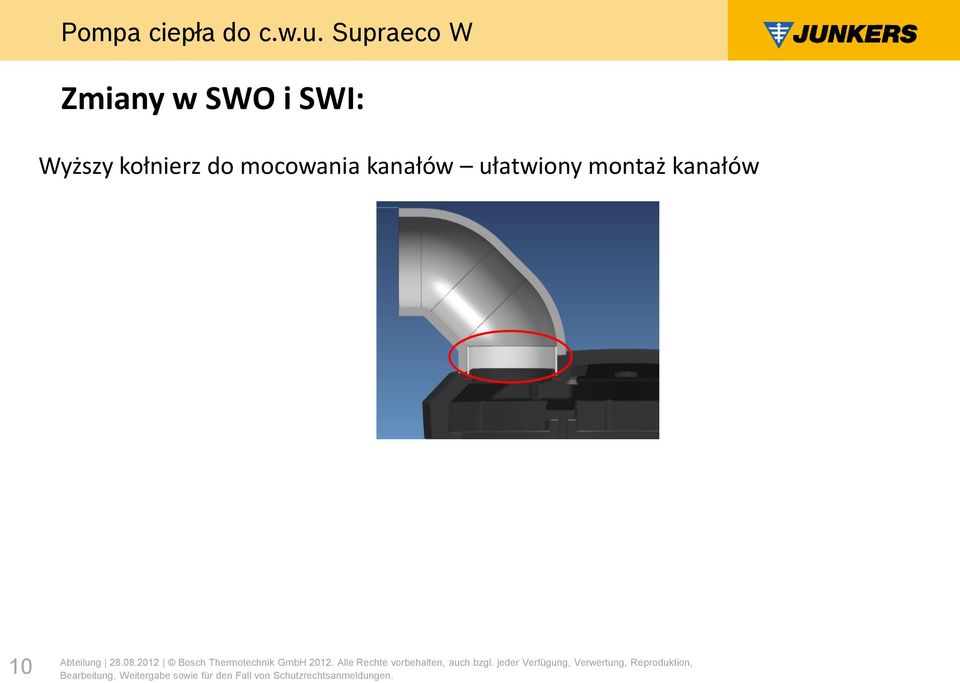 Pompa ciepła do c.w.u. Supraeco W

JUNKERS

Zmiany w SWO i SWI:

Wyższy kołnierz do mocowania kanałów – ułatwiony montaż kanałów

10

Abteilung | 28.08.2012 | © Bosch Thermotechnik GmbH 2012. Alle Rechte vorbehalten, auch bzgl. jeder Verfügung, Verwertung, Reproduktion, Bearbeitung, Weitergabe sowie für den Fall von Schutzrechtsanmeldungen.